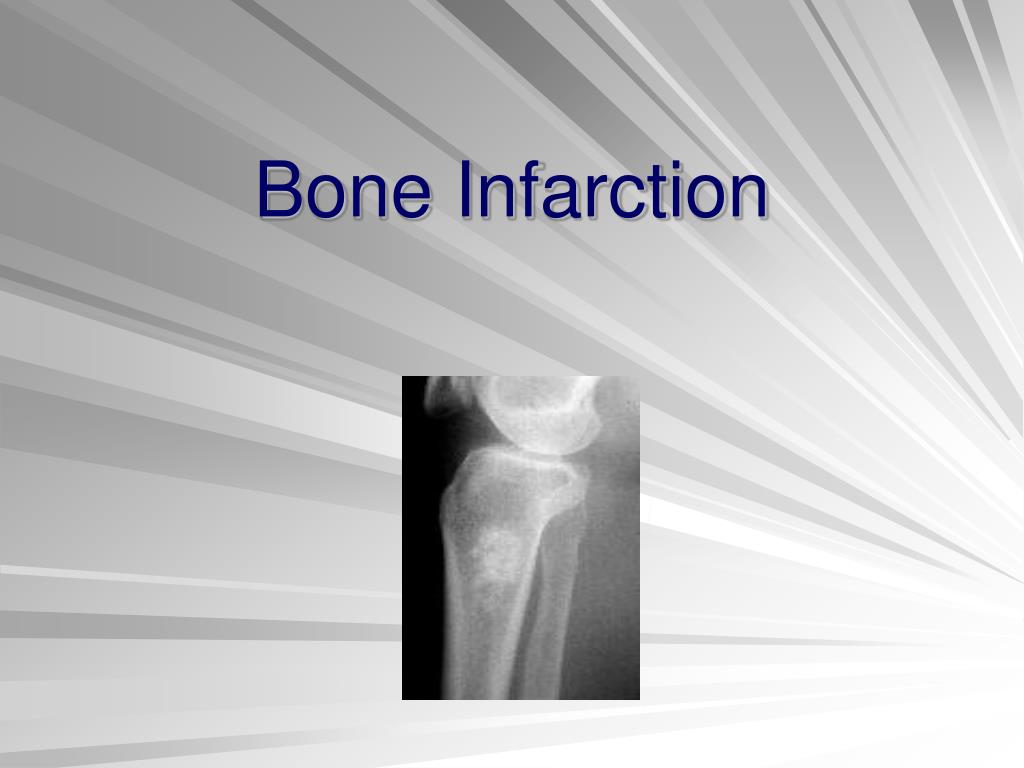 Bone Infarction